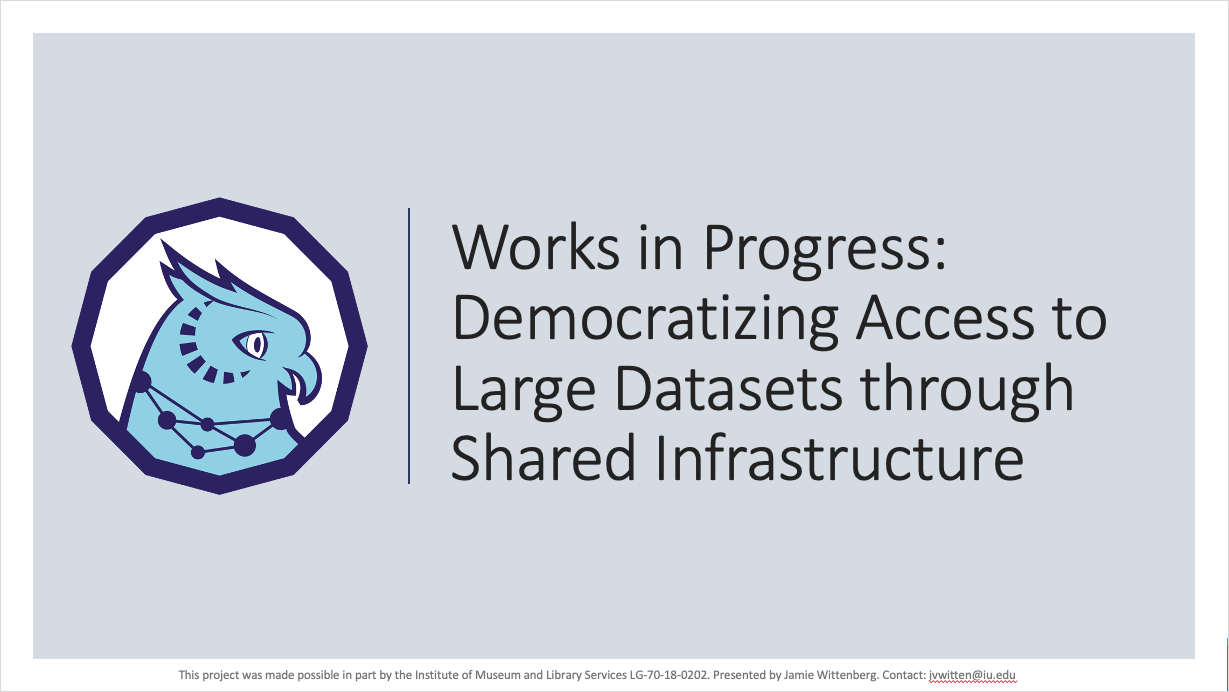 Works in Progress: Democratizing Access to Large Datasets through Shared Infrastructure

This project was made possible in part by the Institute of Museum and Library Services LG-70-18-0202. Presented by Jamie Wittenberg. Contact: jvwitten@iu.edu